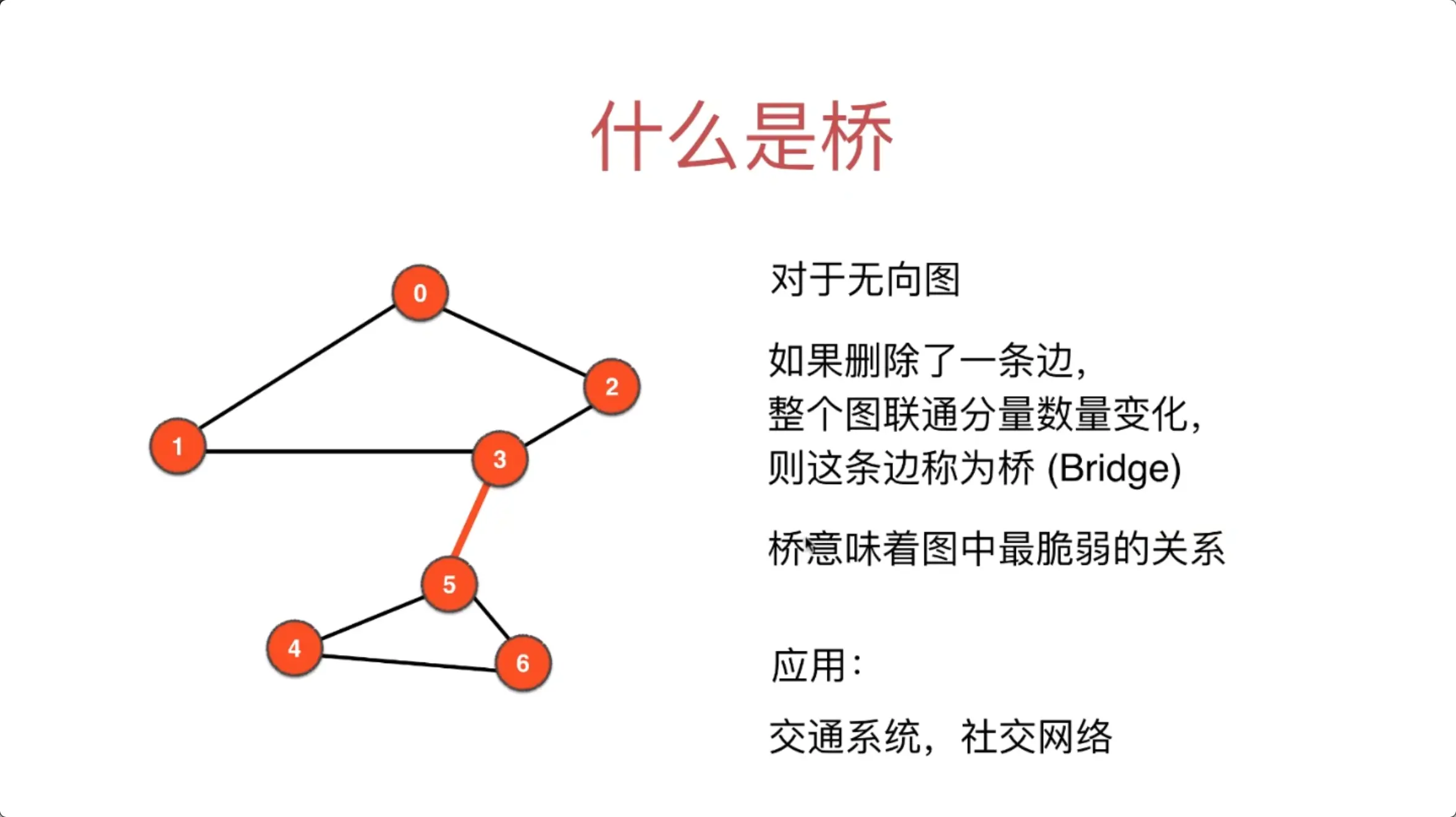 什么是桥

0

2

1

3

5

4

6

对于无向图

如果删除了一条边，
整个图联通分量数量变化，
则这条边称为桥 (Bridge)

桥意味着图中最脆弱的关系

应用：

交通系统，社交网络